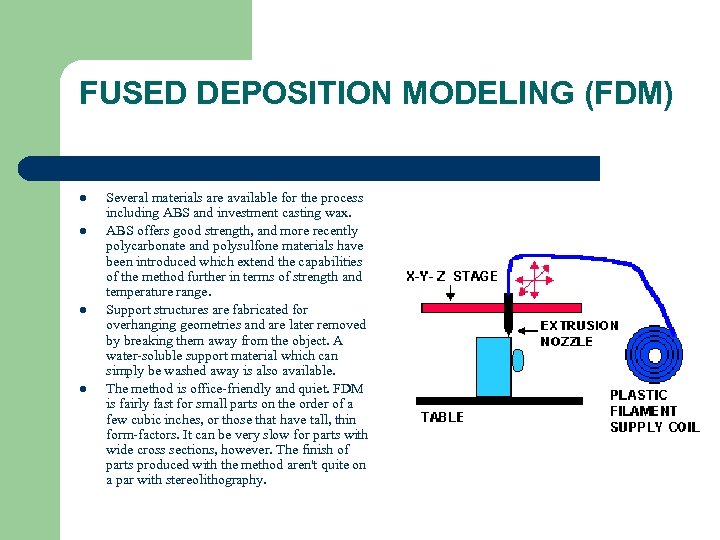 FUSED DEPOSITION MODELING (FDM)

- Several materials are available for the process including ABS and investment casting wax.
- ABS offers good strength, and more recently polycarbonate and polysulfone materials have been introduced which extend the capabilities of the method further in terms of strength and temperature range.
- Support structures are fabricated for overhanging geometries and are later removed by breaking them away from the object. A water-soluble support material which can simply be washed away is also available.
- The method is office-friendly and quiet. FDM is fairly fast for small parts on the order of a few cubic inches, or those that have tall, thin form-factors. It can be very slow for parts with wide cross sections, however. The finish of parts produced with the method aren't quite on a par with stereolithography.

X-Y-Z STAGE

EXTRUSION NOZZLE

TABLE

PLASTIC FILAMENT SUPPLY COIL